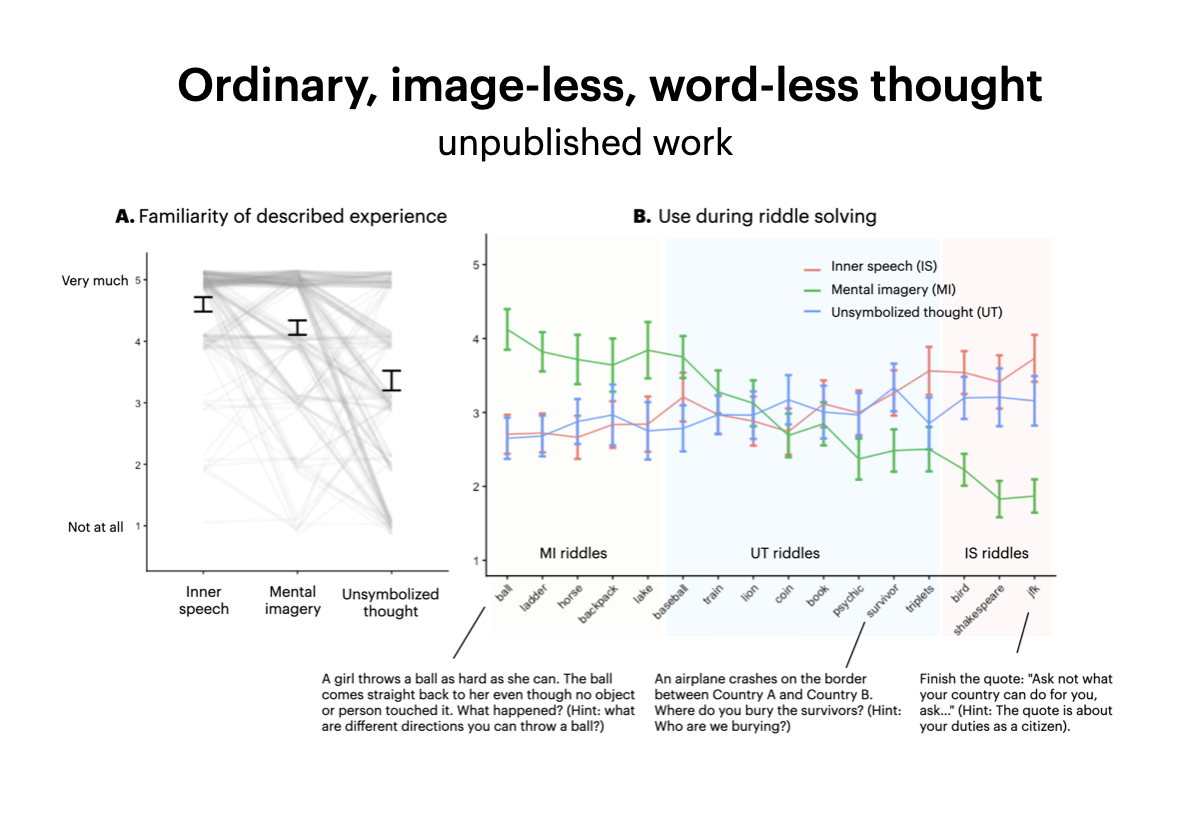 Ordinary, image-less, word-less thought
unpublished work

A. Familiarity of described experience

Very much 5
4
3
2
Not at all 1

Inner speech
Mental imagery
Unsymbolized thought

B. Use during riddle solving

5
4
3
2
1

Inner speech (IS)
Mental imagery (MI)
Unsymbolized thought (UT)

MI riddles
UT riddles
IS riddles

ball
ladder
horse
backpack
lake
baseball
train
lion
coin
book
psychic
survivor
triplets
bird
shakespeare
jfk

A girl throws a ball as hard as she can. The ball comes straight back to her even though no object or person touched it. What happened? (Hint: what are different directions you can throw a ball?)

An airplane crashes on the border between Country A and Country B. Where do you bury the survivors? (Hint: Who are we burying?)

Finish the quote: "Ask not what your country can do for you, ask..." (Hint: The quote is about your duties as a citizen).